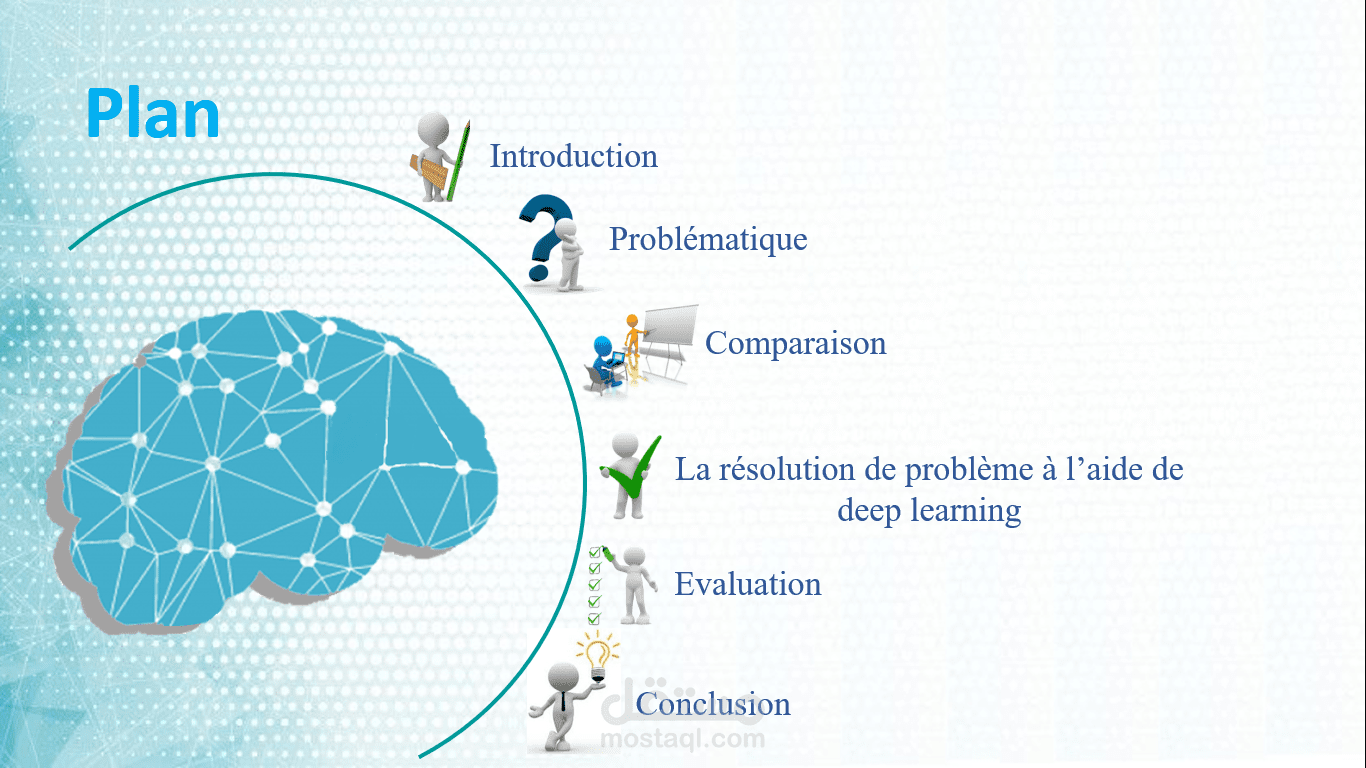 Plan

Introduction

Problématique

Comparaison

La résolution de problème à l’aide de deep learning

Evaluation

Conclusion

مستقل
mostaql.com